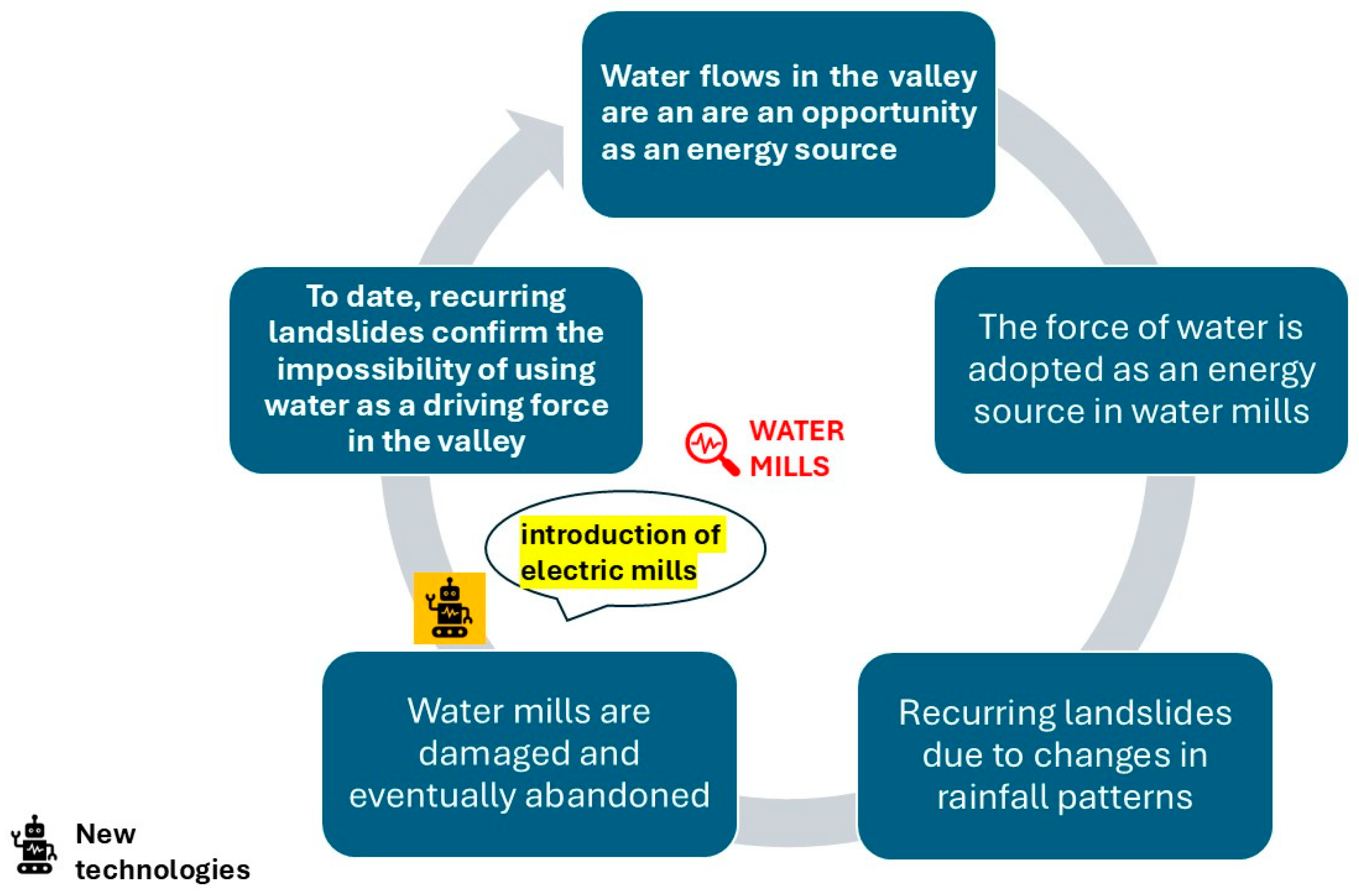 Water flows in the valley are an are an opportunity as an energy source

The force of water is adopted as an energy source in water mills

Recurring landslides due to changes in rainfall patterns

Water mills are damaged and eventually abandoned

To date, recurring landslides confirm the impossibility of using water as a driving force in the valley

WATER MILLS

introduction of electric mills

New technologies